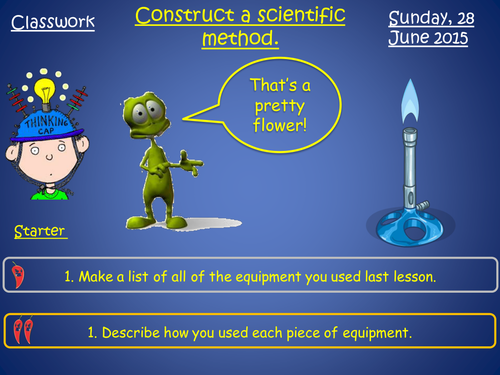 Classwork

Construct a scientific method.

Sunday, 28 June 2015

THINKING CAP

That's a pretty flower!

Starter

1. Make a list of all of the equipment you used last lesson.

1. Describe how you used each piece of equipment.